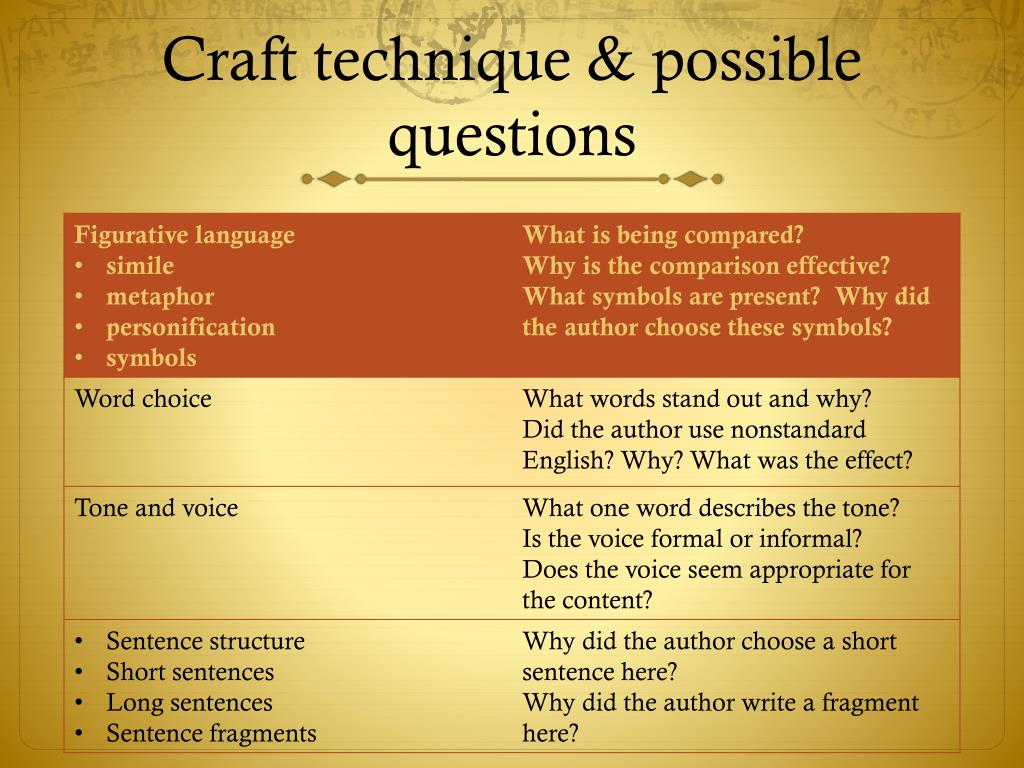 Craft technique & possible questions

| Figurative language<br>• simile<br>• metaphor<br>• personification<br>• symbols | What is being compared?<br>Why is the comparison effective?<br>What symbols are present? Why did the author choose these symbols? |
|---|---|
| Word choice | What words stand out and why?<br>Did the author use nonstandard English? Why? What was the effect? |
| Tone and voice | What one word describes the tone?<br>Is the voice formal or informal?<br>Does the voice seem appropriate for the content? |
| • Sentence structure<br>• Short sentences<br>• Long sentences<br>• Sentence fragments | Why did the author choose a short sentence here?<br>Why did the author write a fragment here? |